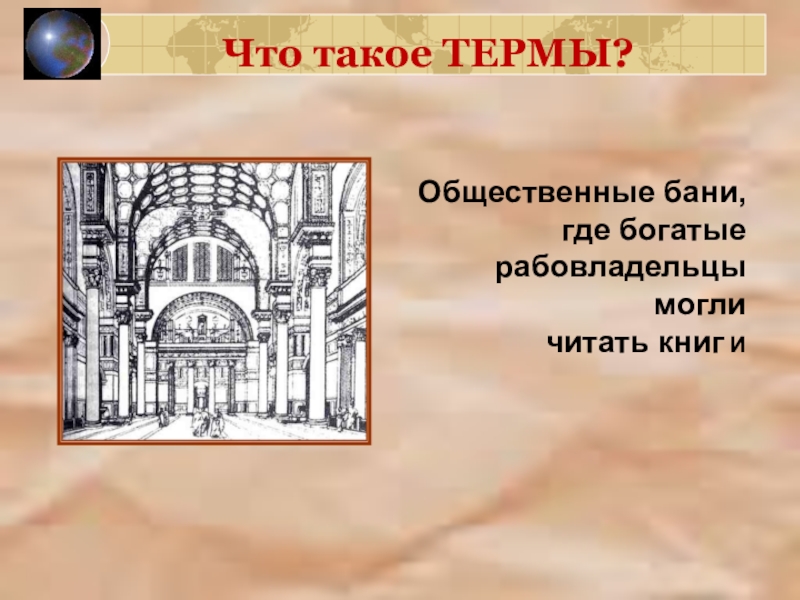 Что такое ТЕРМЫ?

Общественные бани, где богатые рабовладельцы могли читать книги